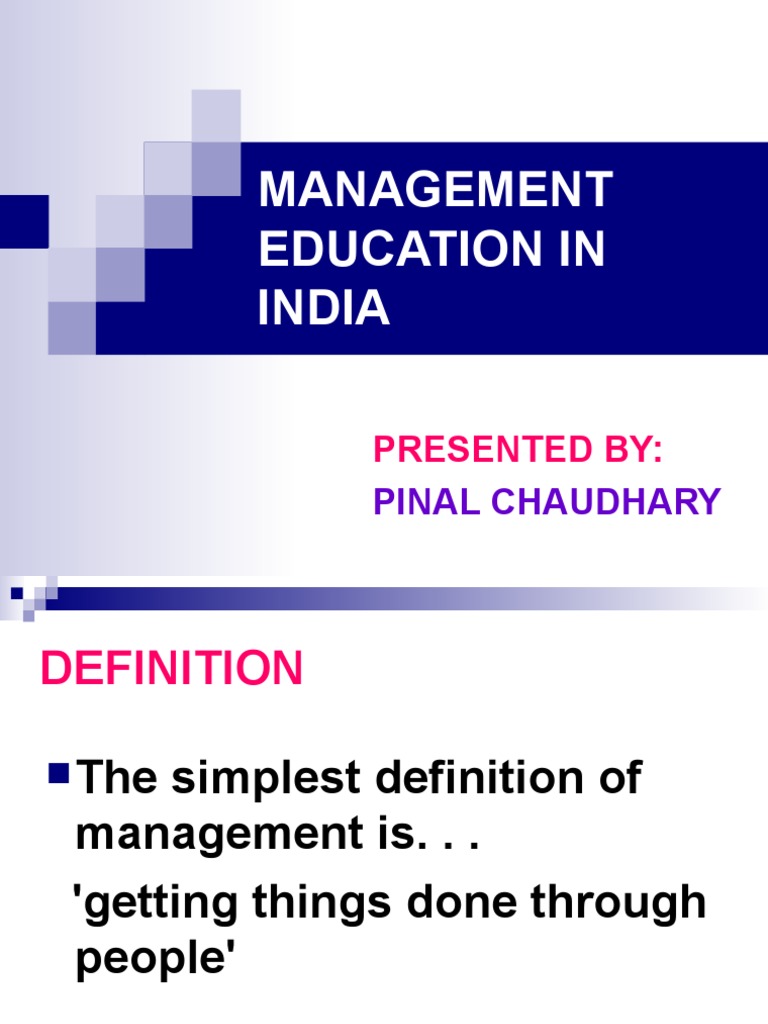 MANAGEMENT EDUCATION IN INDIA

PRESENTED BY:
PINAL CHAUDHARY

DEFINITION

The simplest definition of management is. . .
'getting things done through people'